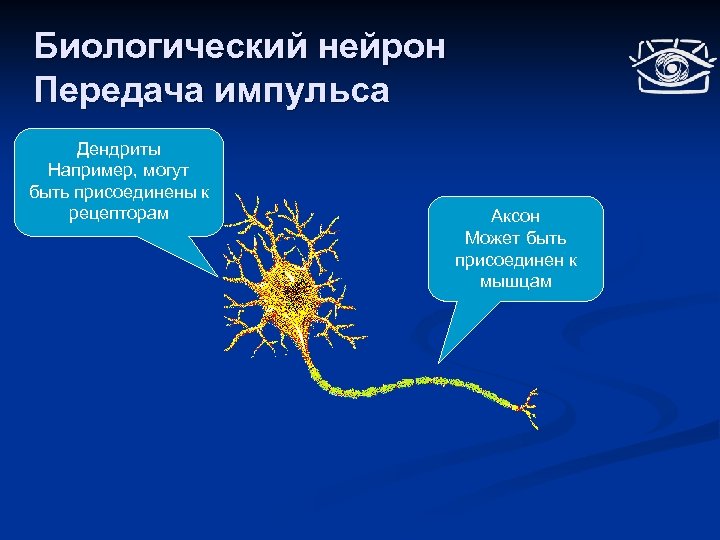 Биологический нейрон
Передача импульса

Дендриты
Например, могут быть присоединены к рецепторам

Аксон
Может быть присоединен к мышцам